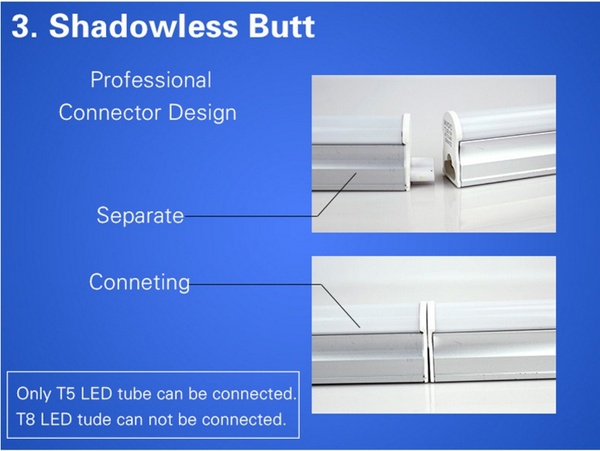 3. Shadowless Butt

Professional Connector Design

Separate

Conneting

Only T5 LED tube can be connected.
T8 LED tude can not be connected.